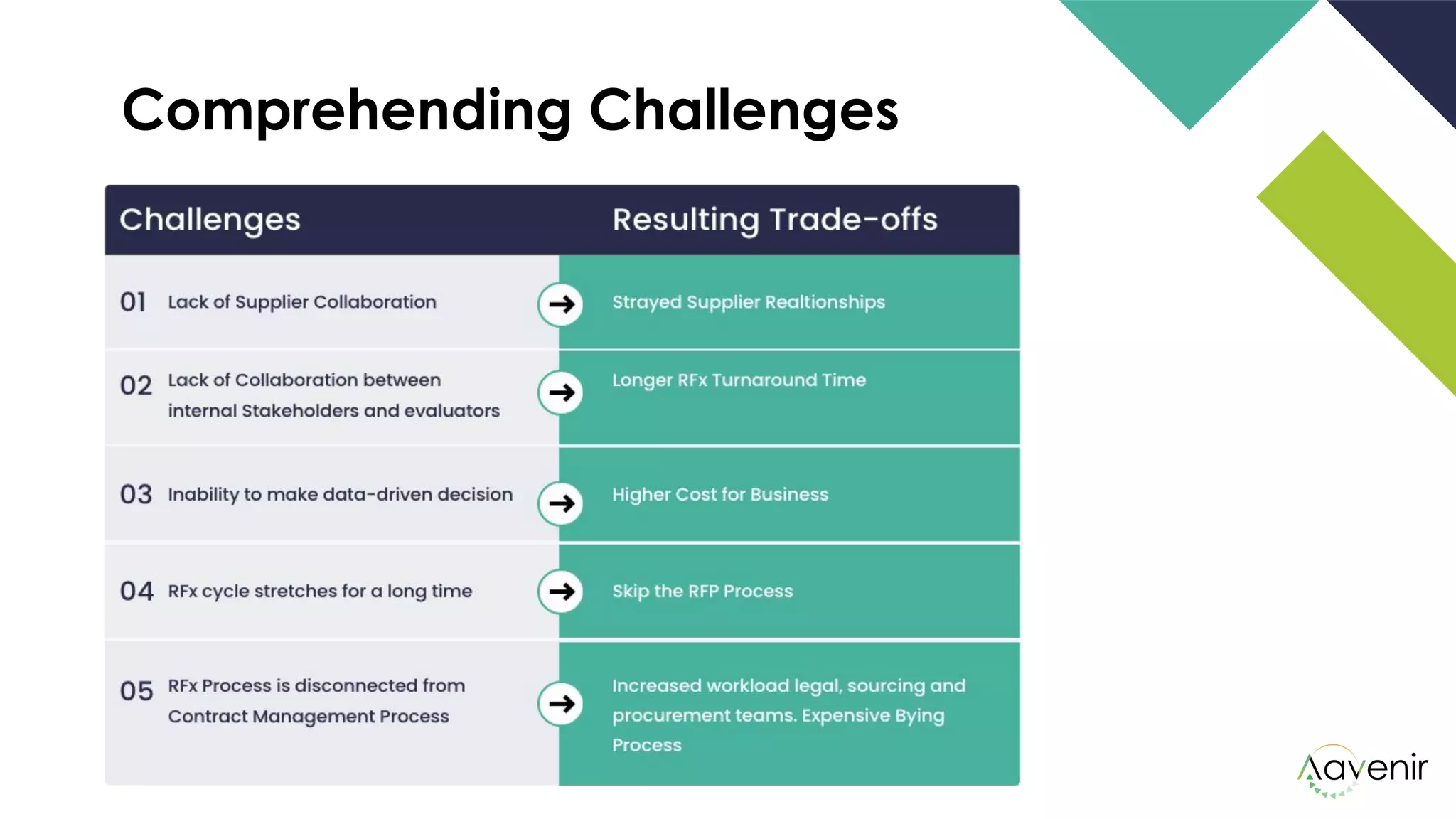 Comprehending Challenges

| Challenges | Resulting Trade-offs |
|---|---|
| 01 Lack of Supplier Collaboration | Strayed Supplier Realtionships |
| 02 Lack of Collaboration between internal Stakeholders and evaluators | Longer RFx Turnaround Time |
| 03 Inability to make data-driven decision | Higher Cost for Business |
| 04 RFx cycle stretches for a long time | Skip the RFP Process |
| 05 RFx Process is disconnected from Contract Management Process | Increased workload legal, sourcing and procurement teams. Expensive Bying Process |

Aavenir